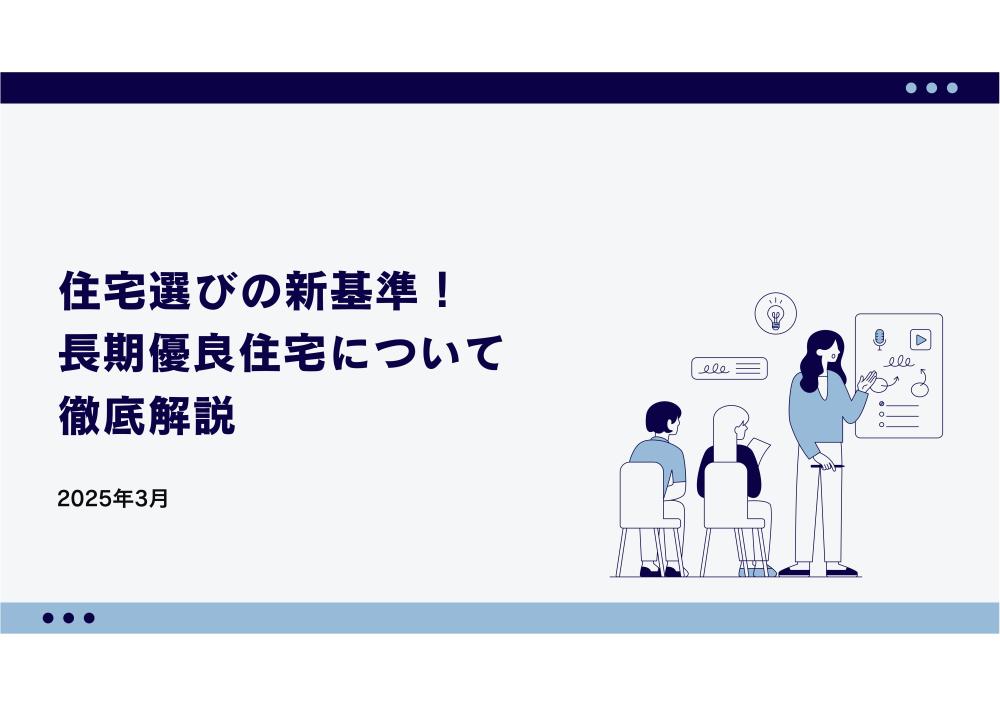 住宅選びの新基準！
長期優良住宅について
徹底解説

2025年3月